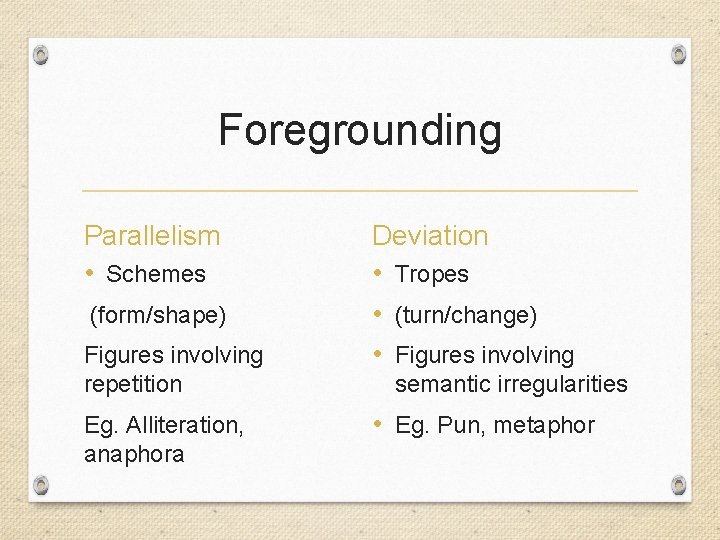 Foregrounding

Parallelism

• Schemes

(form/shape)

Figures involving repetition

Eg. Alliteration, anaphora

Deviation

• Tropes

• (turn/change)

• Figures involving semantic irregularities

• Eg. Pun, metaphor